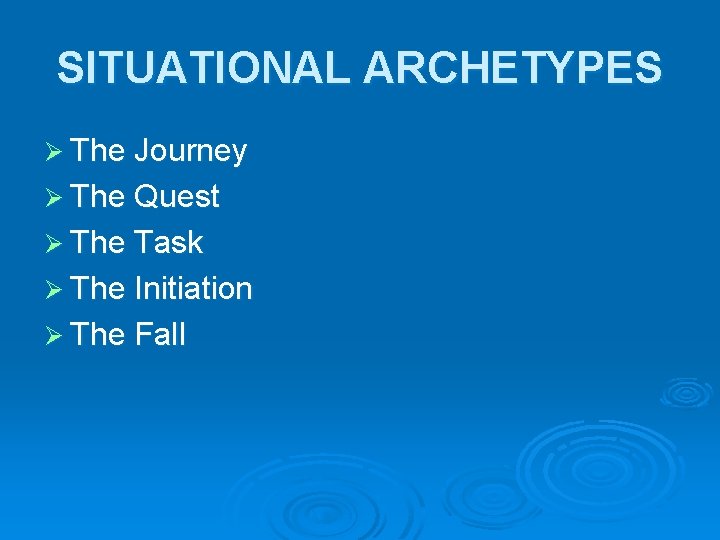 SITUATIONAL ARCHETYPES

➢ The Journey
➢ The Quest
➢ The Task
➢ The Initiation
➢ The Fall